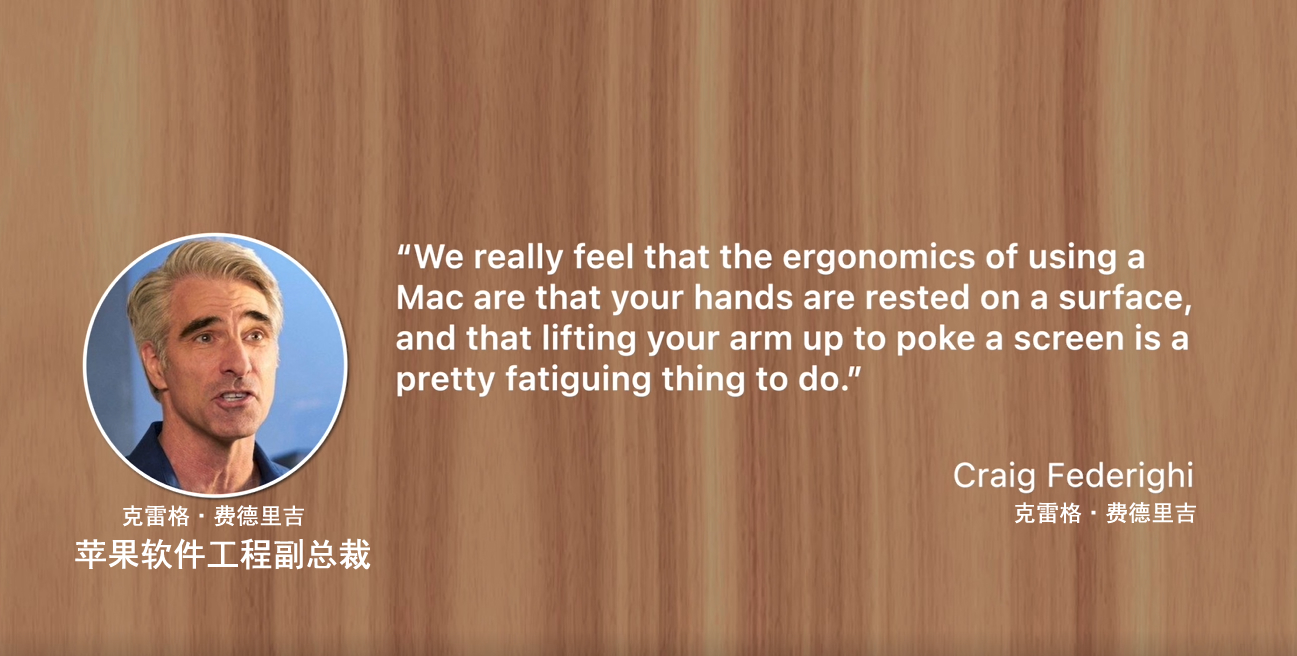 克雷格 · 费德里吉
苹果软件工程副总裁

“We really feel that the ergonomics of using a Mac are that your hands are rested on a surface, and that lifting your arm up to poke a screen is a pretty fatiguing thing to do.”

Craig Federighi
克雷格 · 费德里吉